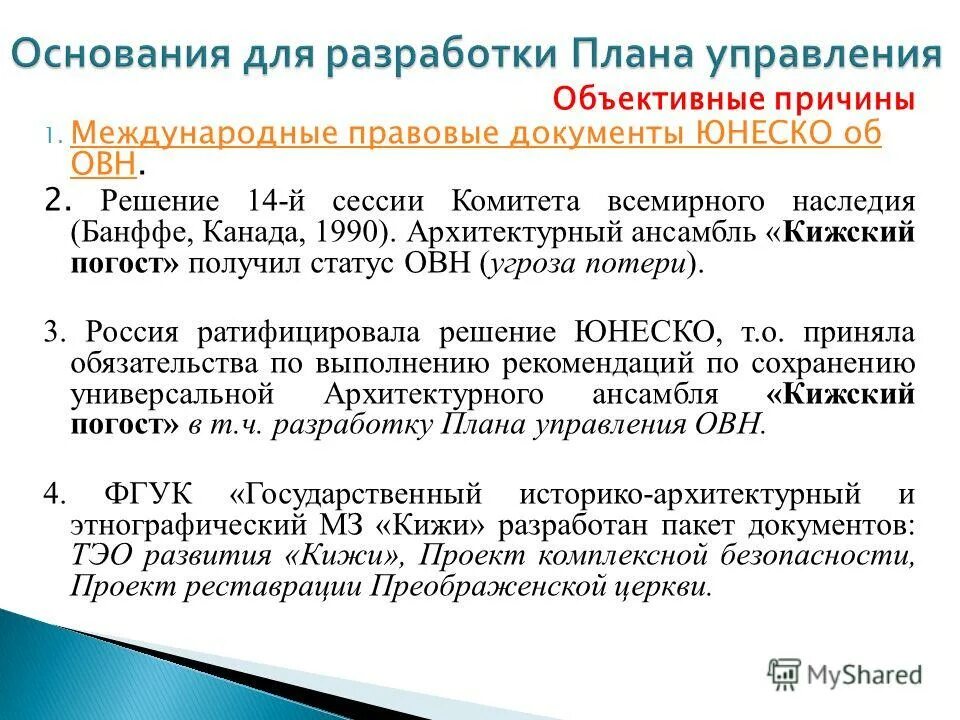 Основания для разработки Плана управления

Объективные причины

1. Международные правовые документы ЮНЕСКО об ОВН.

2. Решение 14-й сессии Комитета всемирного наследия (Банффе, Канада, 1990). Архитектурный ансамбль «Кижский погост» получил статус ОВН (угроза потери).

3. Россия ратифицировала решение ЮНЕСКО, т.о. приняла обязательства по выполнению рекомендаций по сохранению универсальной Архитектурного ансамбля «Кижский погост» в т.ч. разработку Плана управления ОВН.

4. ФГУК «Государственный историко-архитектурный и этнографический МЗ «Кижи» разработан пакет документов: ТЭО развития «Кижи», Проект комплексной безопасности, Проект реставрации Преображенской церкви.

MyShared